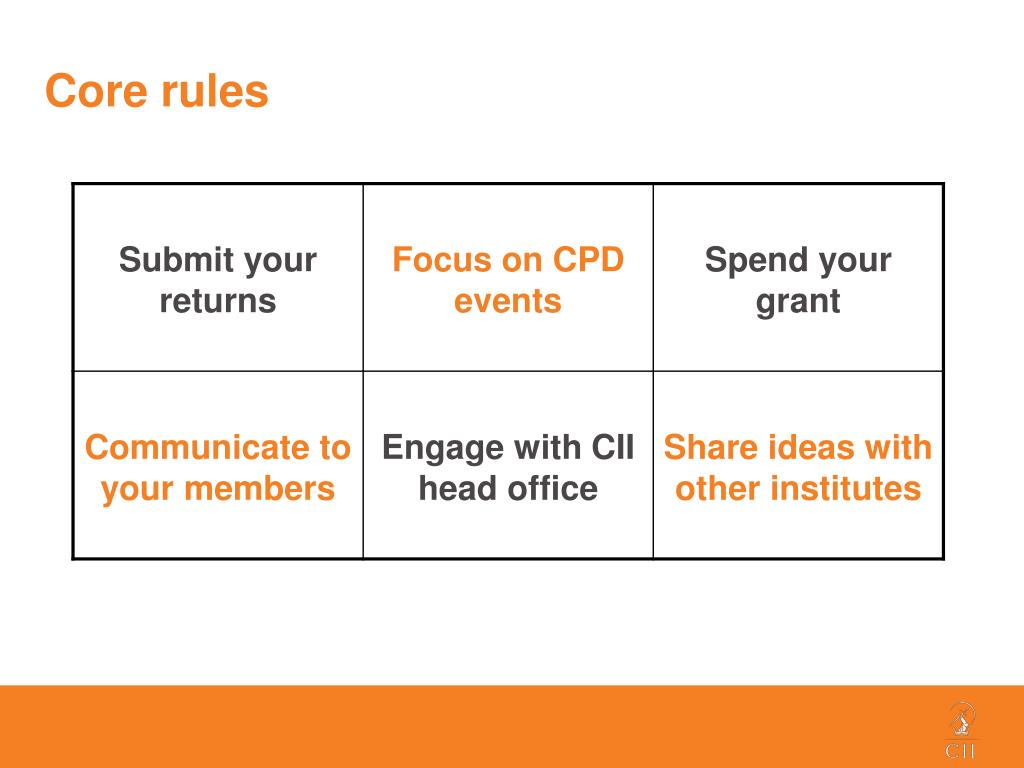 Core rules

| Submit your returns | Focus on CPD events | Spend your grant |
|---|---|---|
| Communicate to your members | Engage with CII head office | Share ideas with other institutes |

CII